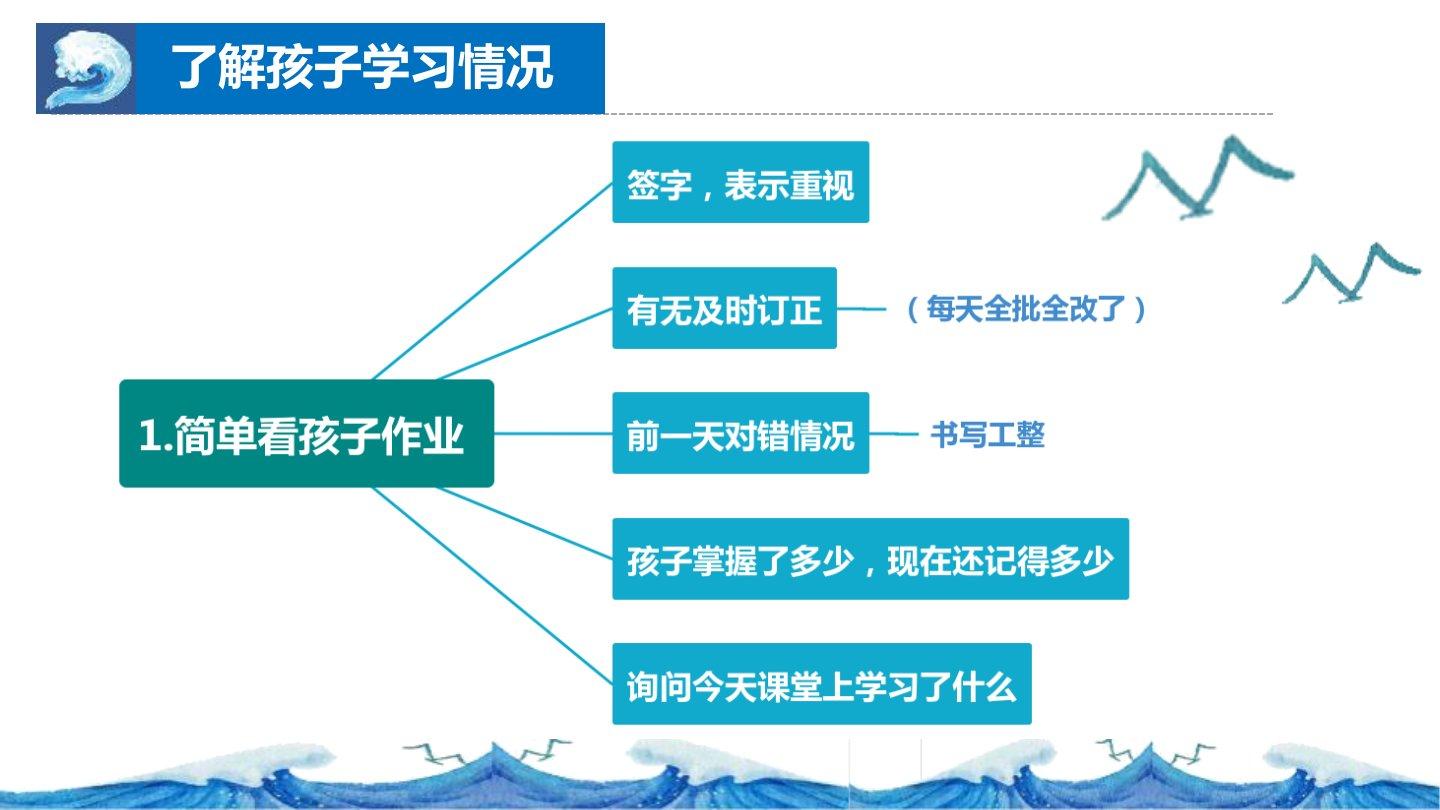 了解孩子学习情况

1.简单看孩子作业

签字，表示重视

有无及时订正

（每天全批全改了）

前一天对错情况

书写工整

孩子掌握了多少，现在还记得多少

询问今天课堂上学习了什么